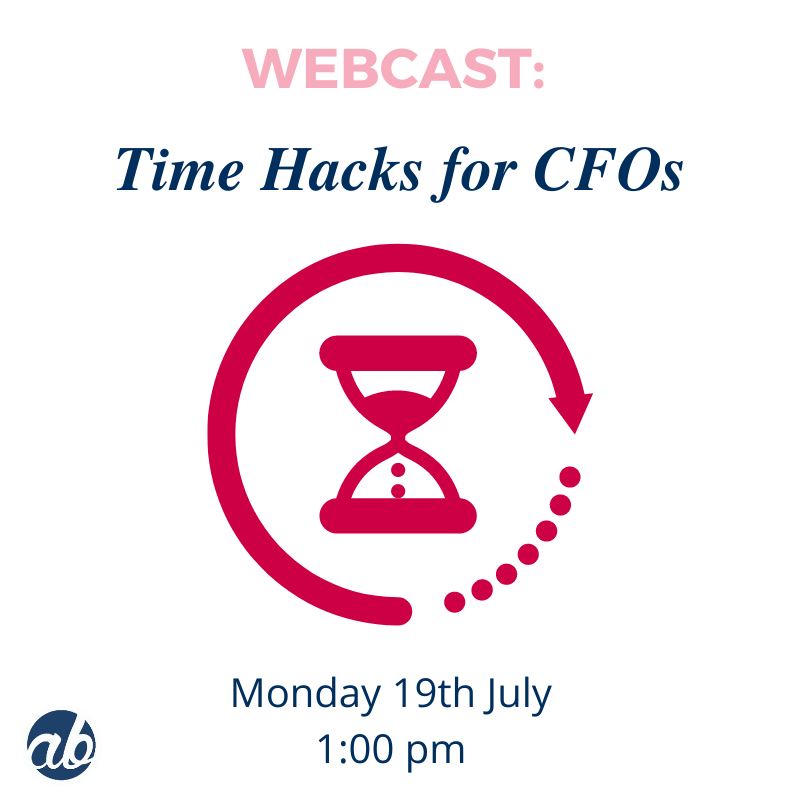 WEBCAST:

Time Hacks for CFOs

Monday 19th July
1:00 pm

ab